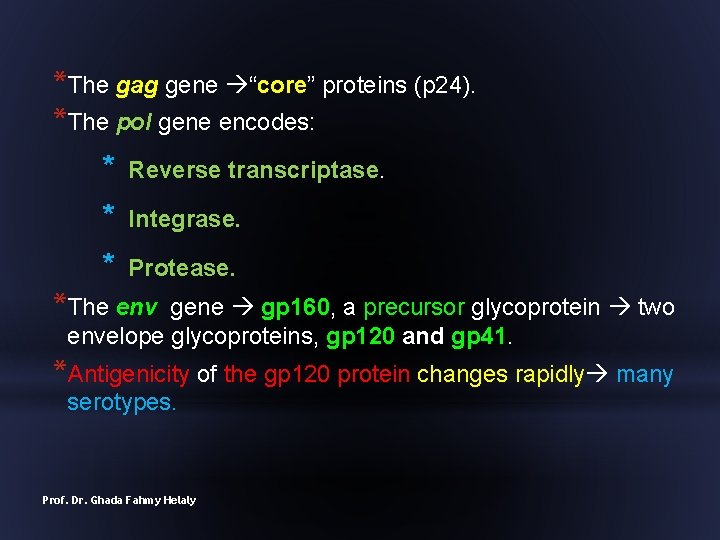 *The gag gene →“core” proteins (p24).

*The pol gene encodes:

* Reverse transcriptase.

* Integrase.

* Protease.

*The env gene → gp160, a precursor glycoprotein → two envelope glycoproteins, gp120 and gp41.

*Antigenicity of the gp120 protein changes rapidly→ many serotypes.

Prof. Dr. Ghada Fahmy Helaly